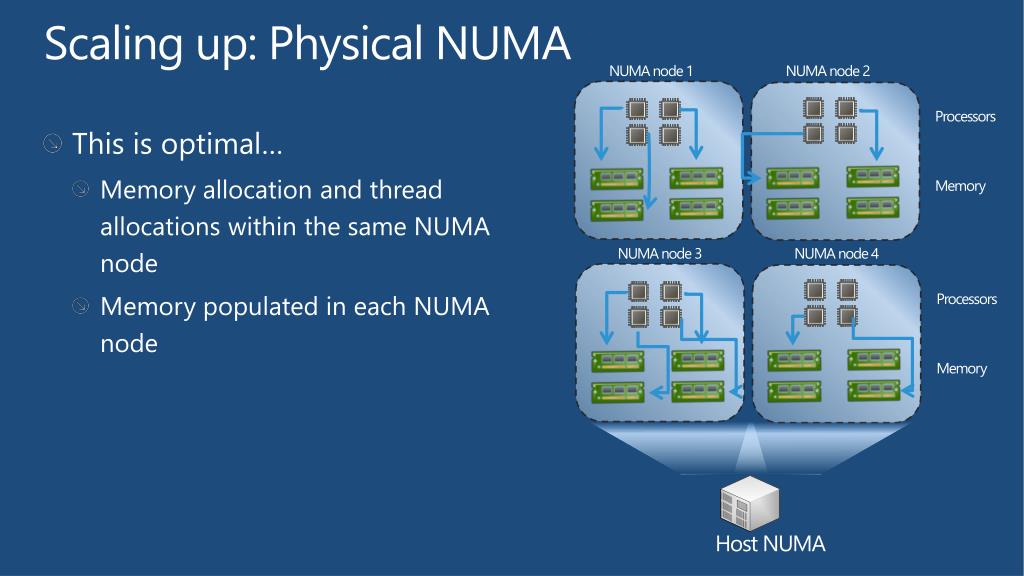 Scaling up: Physical NUMA

This is optimal…

Memory allocation and thread allocations within the same NUMA node

Memory populated in each NUMA node

NUMA node 1
NUMA node 2
Processors
Memory
NUMA node 3
NUMA node 4
Processors
Memory
Host NUMA